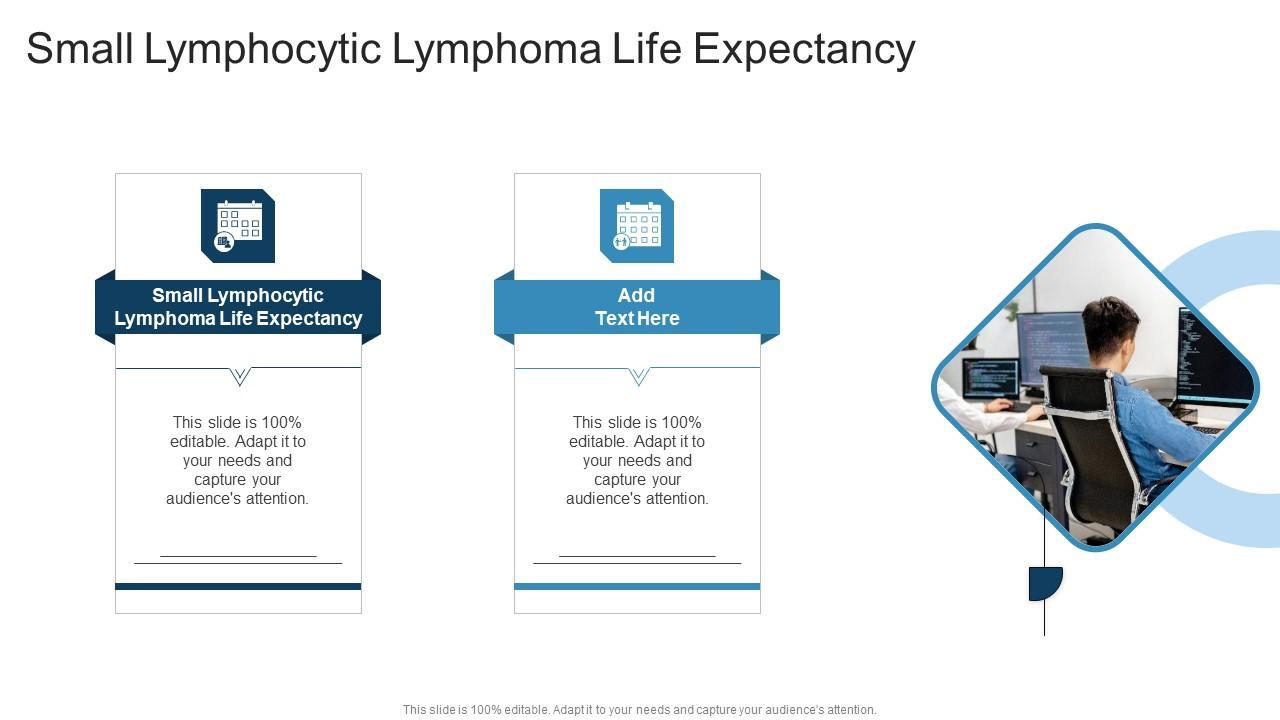 Small Lymphocytic Lymphoma Life Expectancy

Small Lymphocytic Lymphoma Life Expectancy

This slide is 100% editable. Adapt it to your needs and capture your audience's attention.

Add Text Here

This slide is 100% editable. Adapt it to your needs and capture your audience's attention.

This slide is 100% editable. Adapt it to your needs and capture your audience's attention.